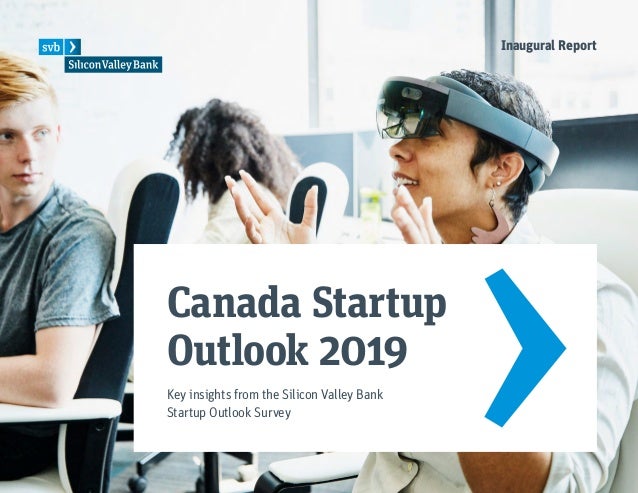 svb

Silicon Valley Bank

Inaugural Report

Canada Startup Outlook 2019

Key insights from the Silicon Valley Bank Startup Outlook Survey